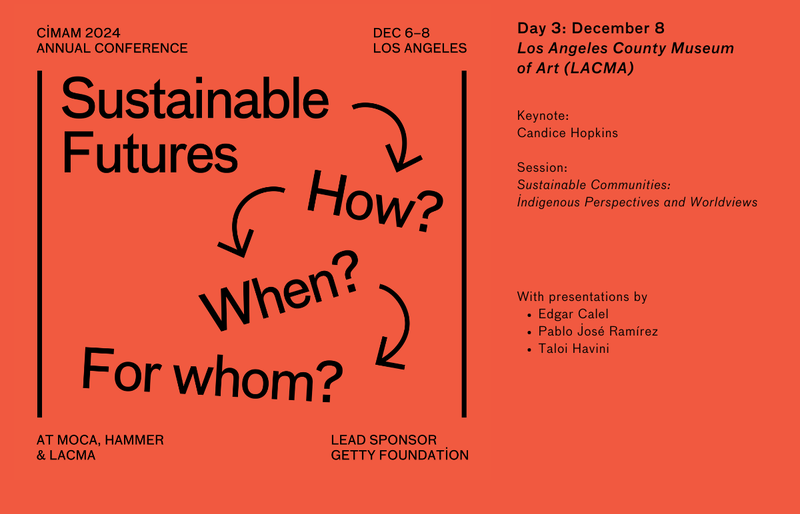 CİMAM 2024
ANNUAL CONFERENCE

DEC 6–8
LOS ANGELES

Sustainable Futures

How?

When?

For whom?

AT MOCA, HAMMER
& LACMA

LEAD SPONSOR
GETTY FOUNDATİON

Day 3: December 8
Los Angeles County Museum of Art (LACMA)

Keynote:
Candice Hopkins

Session:
Sustainable Communities: İndigenous Perspectives and Worldviews

With presentations by
• Edgar Calel
• Pablo José Ramírez
• Taloi Havini